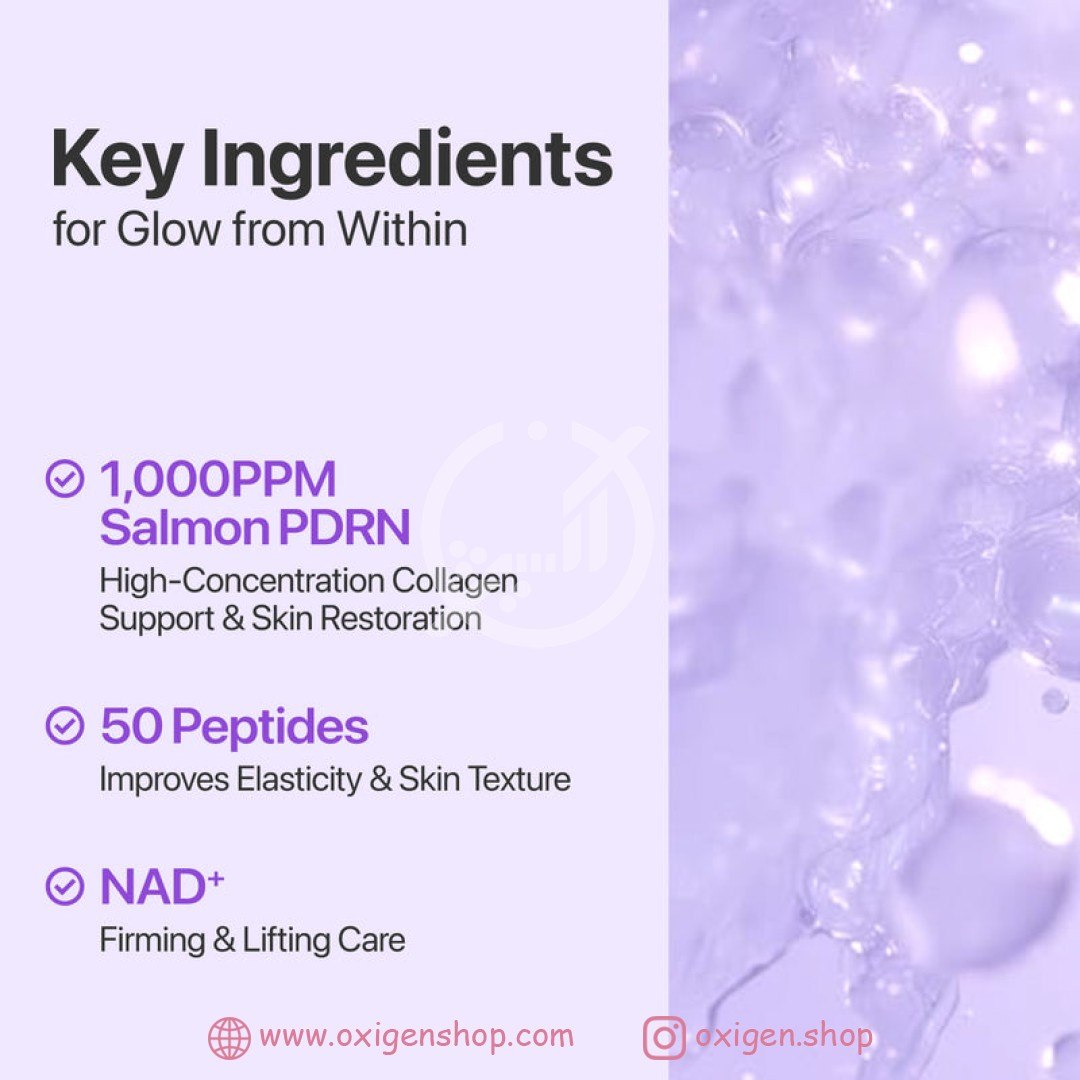 Key Ingredients
for Glow from Within

1,000PPM
Salmon PDRN
High-Concentration Collagen Support & Skin Restoration

50 Peptides
Improves Elasticity & Skin Texture

NAD$^+$
Firming & Lifting Care

www.oxigenshop.com

oxigen.shop